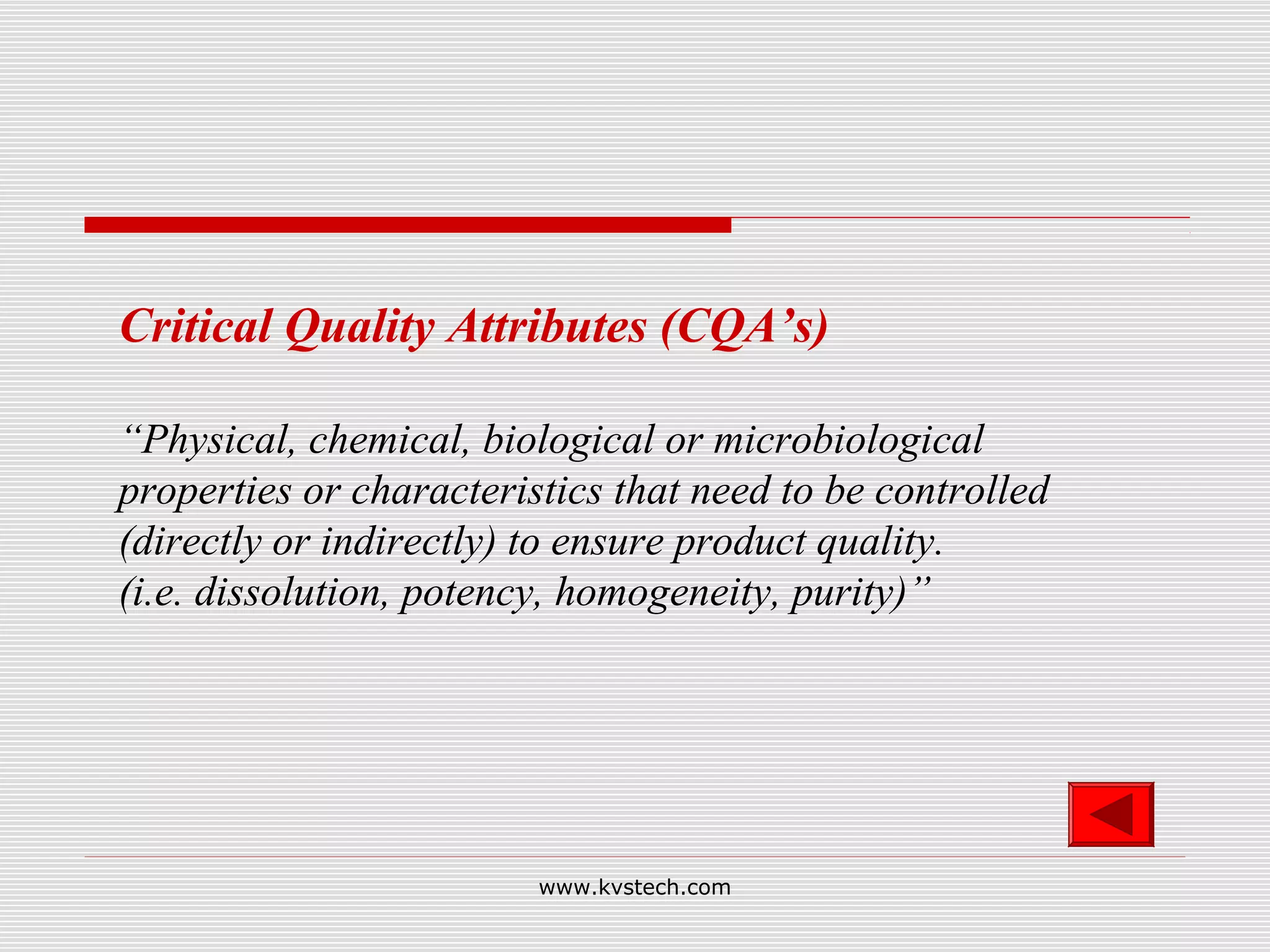 Critical Quality Attributes (CQA’s)

“Physical, chemical, biological or microbiological properties or characteristics that need to be controlled (directly or indirectly) to ensure product quality.
(i.e. dissolution, potency, homogeneity, purity)”

www.kvstech.com